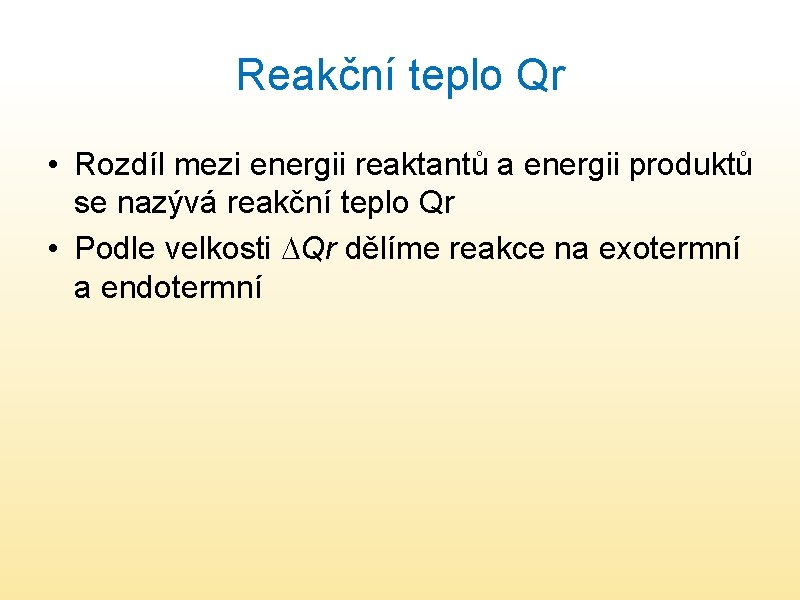 Reakční teplo Qr

• Rozdíl mezi energii reaktantů a energii produktů se nazývá reakční teplo Qr
• Podle velkosti $\Delta Qr$ dělíme reakce na exotermní a endotermní